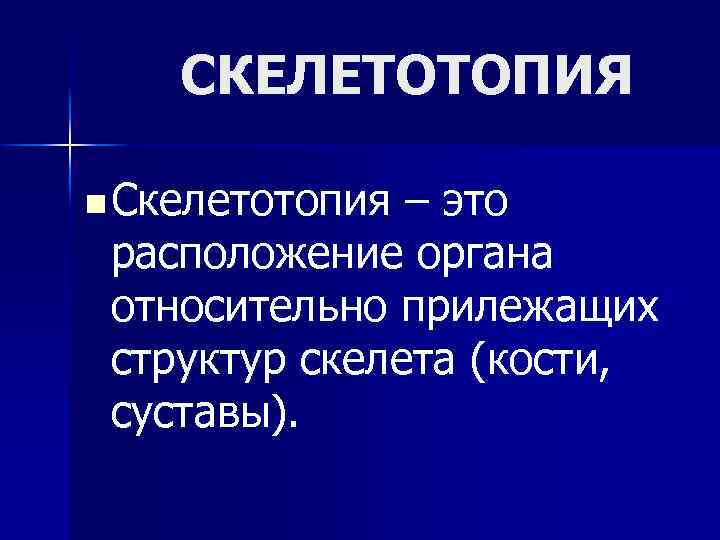 СКЕЛЕТОТОПИЯ

Скелетотопия – это расположение органа относительно прилежащих структур скелета (кости, суставы).